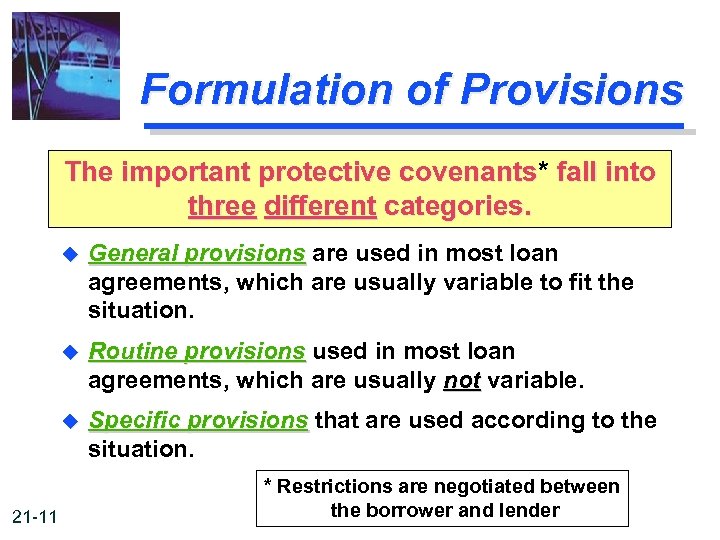 Formulation of Provisions

The important protective covenants* fall into three different categories.

General provisions are used in most loan agreements, which are usually variable to fit the situation.

Routine provisions used in most loan agreements, which are usually not variable.

Specific provisions that are used according to the situation.

* Restrictions are negotiated between the borrower and lender

21-11